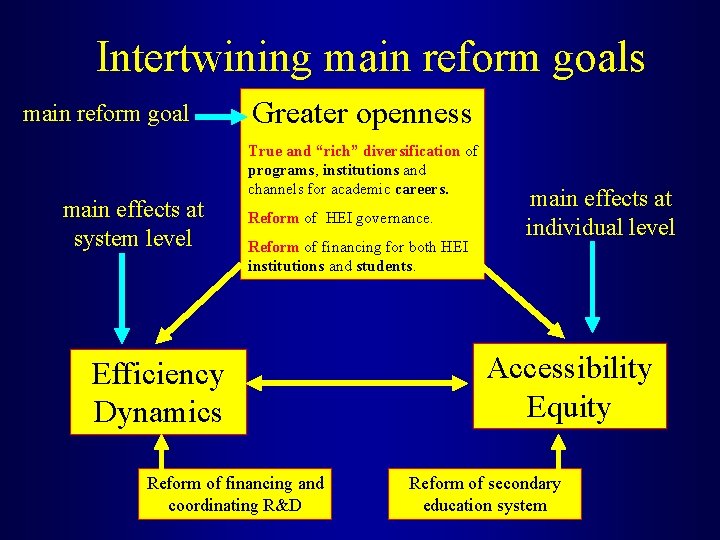 Intertwining main reform goals

main reform goal

Greater openness

True and “rich” diversification of programs, institutions and channels for academic careers.

Reform of HEI governance.

Reform of financing for both HEI institutions and students.

main effects at system level

main effects at individual level

Efficiency Dynamics

Accessibility Equity

Reform of financing and coordinating R&D

Reform of secondary education system